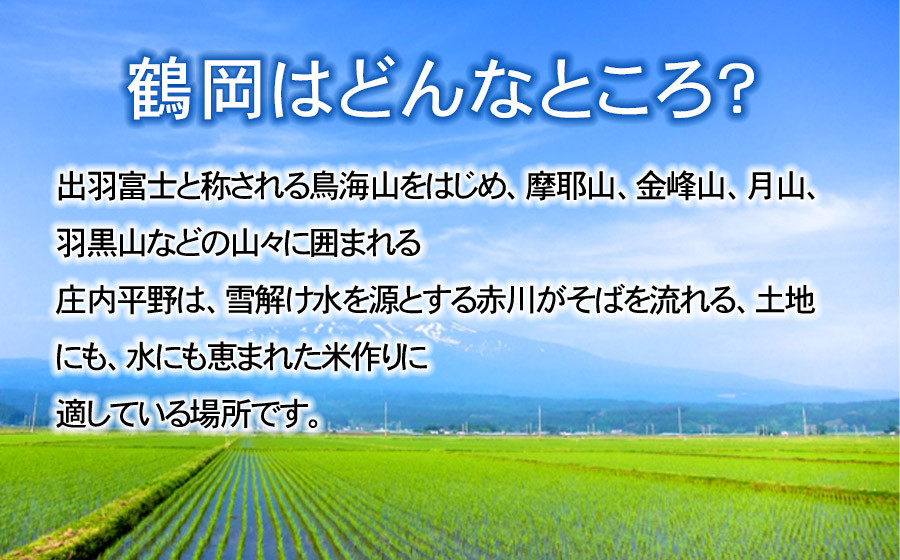 鶴岡はどんなところ?

出羽富士と称される鳥海山をはじめ、摩耶山、金峰山、月山、羽黒山などの山々に囲まれる
庄内平野は、雪解け水を源とする赤川がそばを流れる、土地にも、水にも恵まれた米作りに
適している場所です。